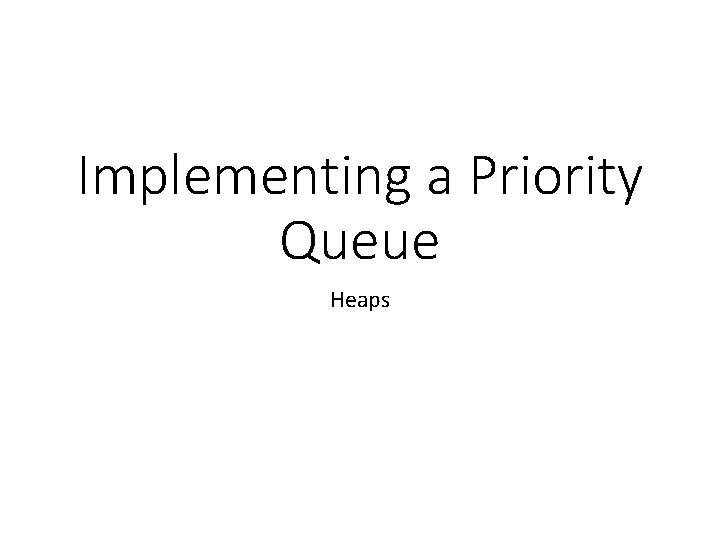 Implementing a Priority Queue

Heaps